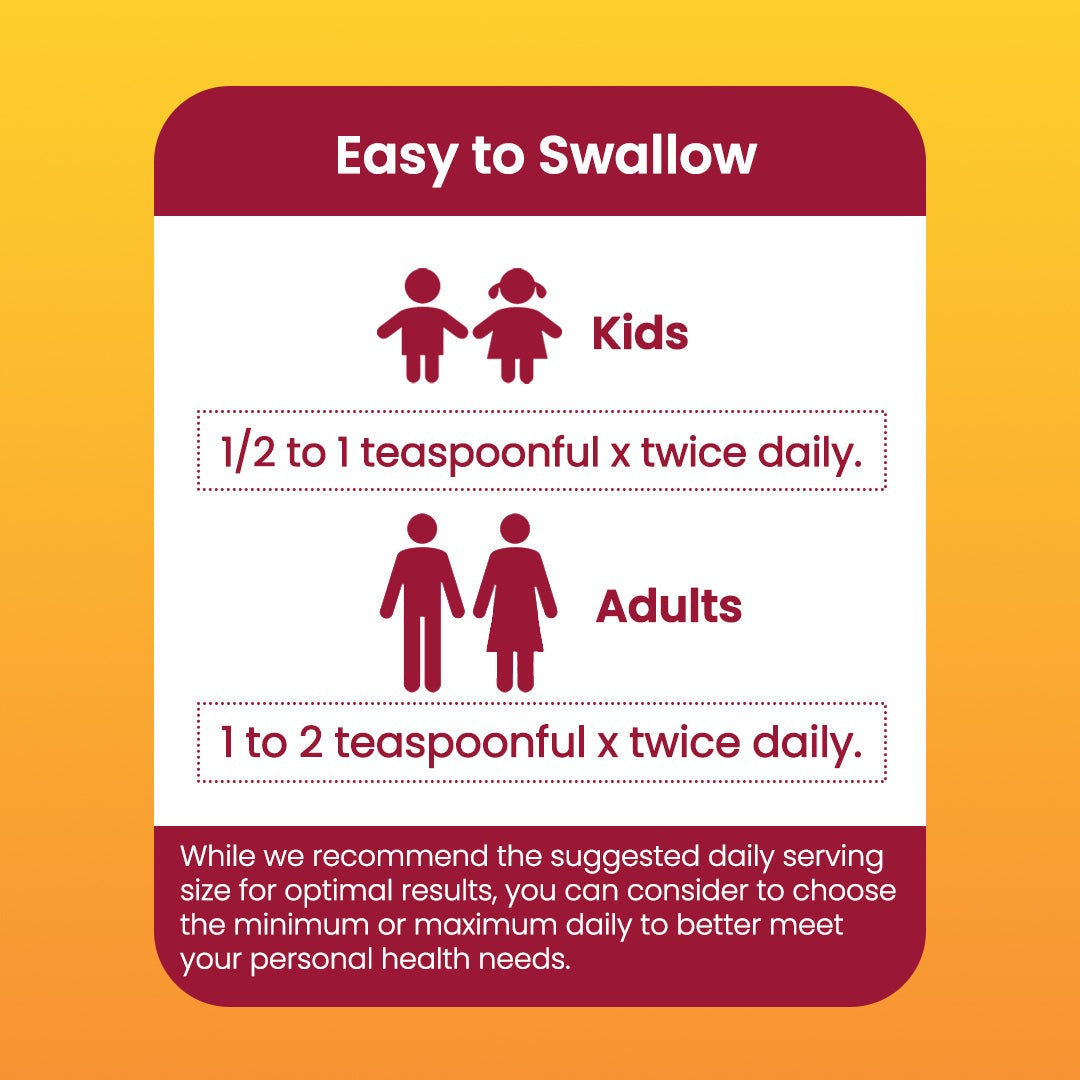 Easy to Swallow

Kids

1/2 to 1 teaspoonful x twice daily.

Adults

1 to 2 teaspoonful x twice daily.

While we recommend the suggested daily serving size for optimal results, you can consider to choose the minimum or maximum daily to better meet your personal health needs.